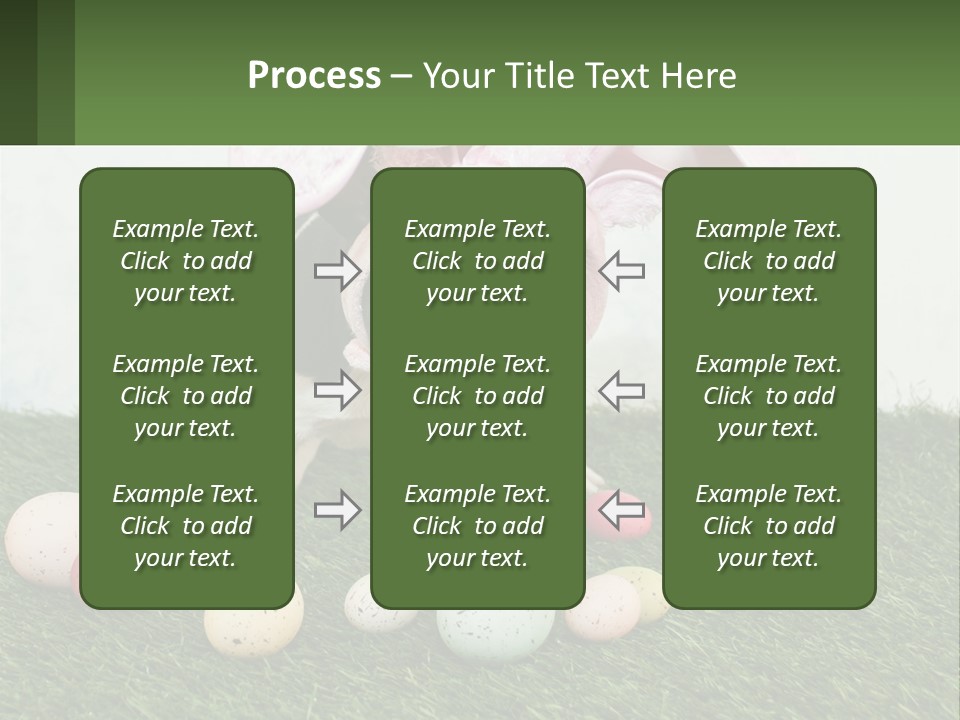 Process – Your Title Text Here

Example Text. Click to add your text.

Example Text. Click to add your text.

Example Text. Click to add your text.

Example Text. Click to add your text.

Example Text. Click to add your text.

Example Text. Click to add your text.

Example Text. Click to add your text.

Example Text. Click to add your text.

Example Text. Click to add your text.